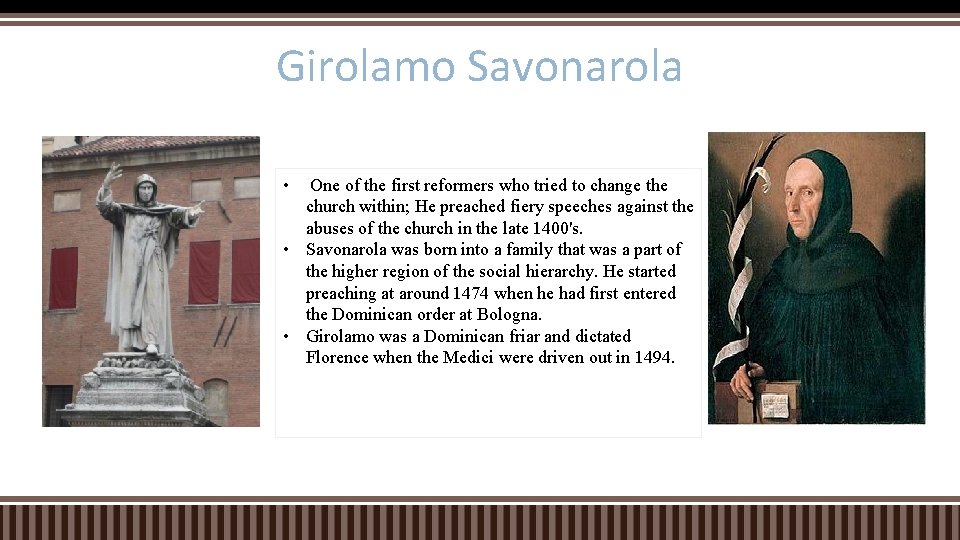 Girolamo Savonarola

• One of the first reformers who tried to change the church within; He preached fiery speeches against the abuses of the church in the late 1400's.
• Savonarola was born into a family that was a part of the higher region of the social hierarchy. He started preaching at around 1474 when he had first entered the Dominican order at Bologna.
• Girolamo was a Dominican friar and dictated Florence when the Medici were driven out in 1494.